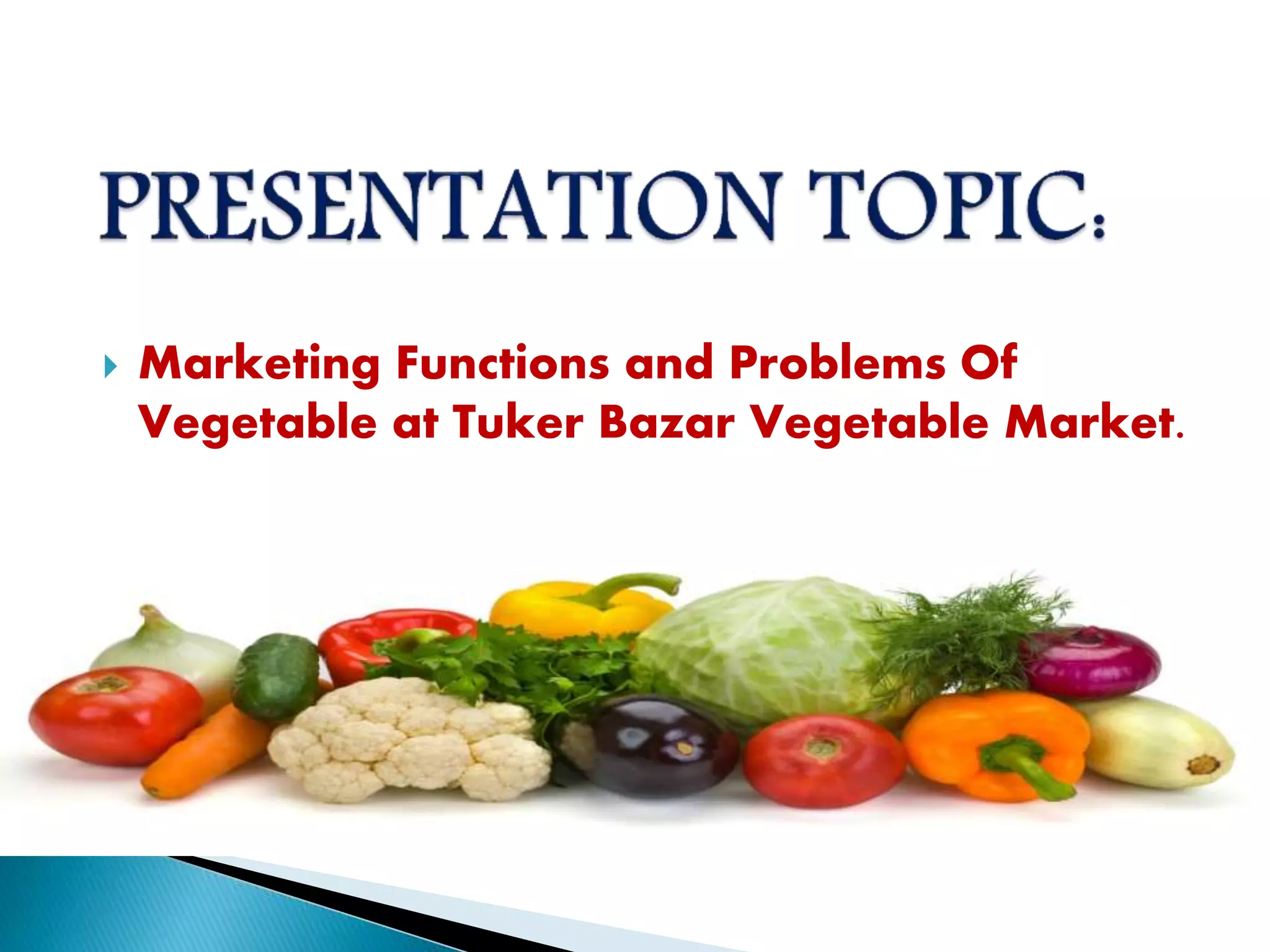 PRESENTATION TOPIC:

Marketing Functions and Problems Of Vegetable at Tuker Bazar Vegetable Market.